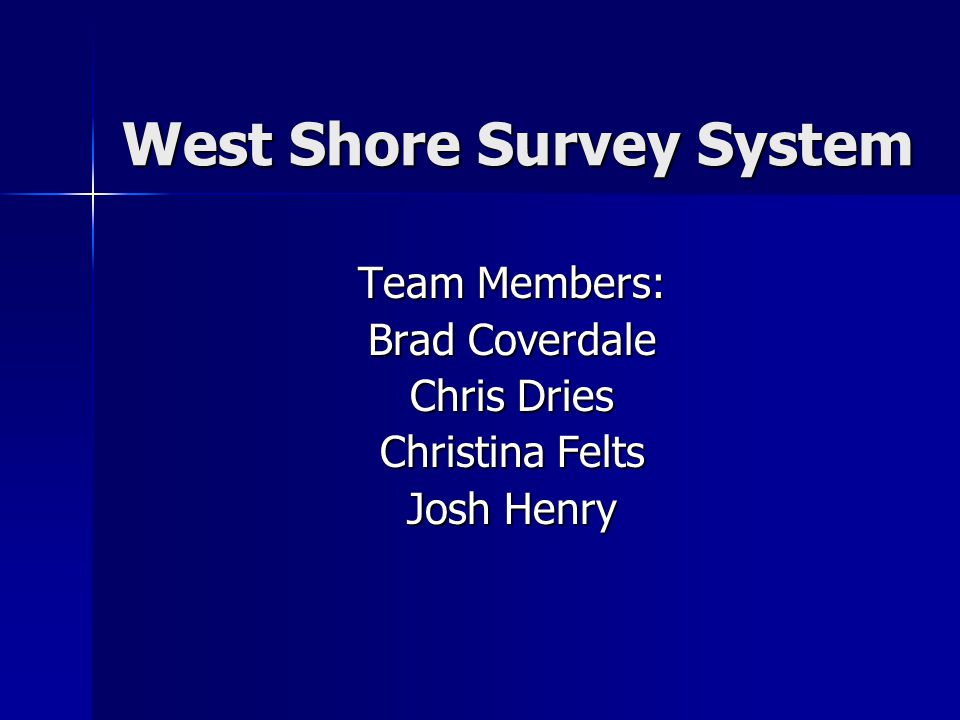 West Shore Survey System

Team Members:
Brad Coverdale
Chris Dries
Christina Felts
Josh Henry